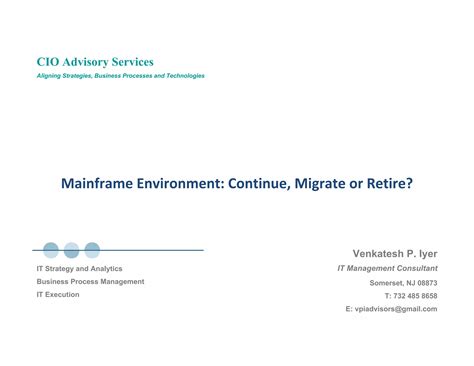 CIO Advisory Services
Aligning Strategies, Business Processes and Technologies

Mainframe Environment: Continue, Migrate or Retire?

IT Strategy and Analytics
Business Process Management
IT Execution

Venkatesh P. Iyer
IT Management Consultant
Somerset, NJ 08873
T: 732 485 8658
E: vpiadvisors@gmail.com